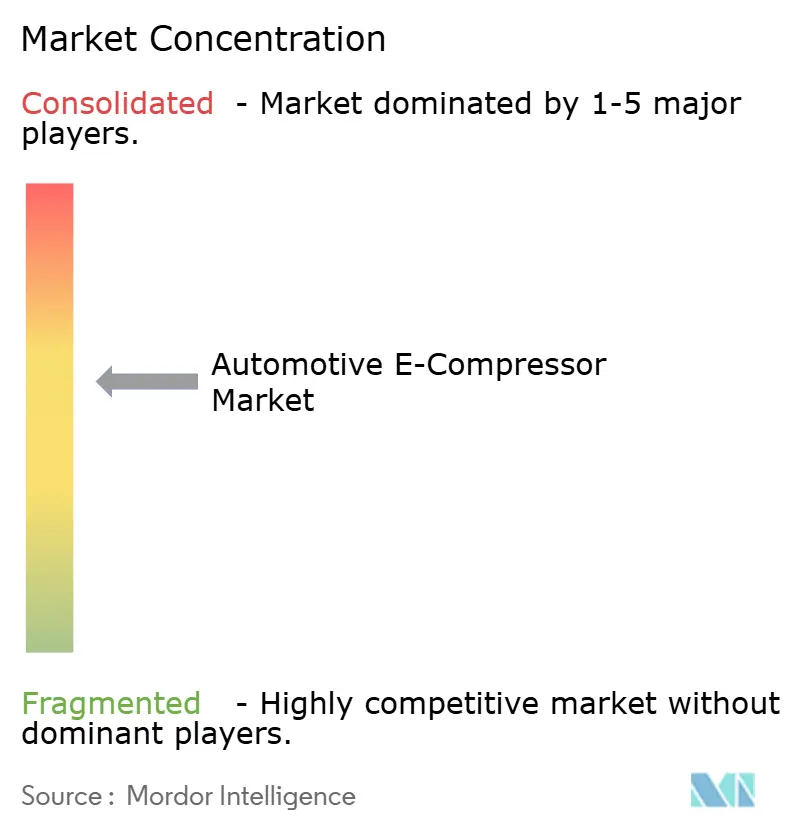 Market Concentration

Consolidated - Market dominated by 1-5 major players.

Automotive E-Compressor Market

Fragmented - Highly competitive market without dominant players.

Source : Mordor Intelligence